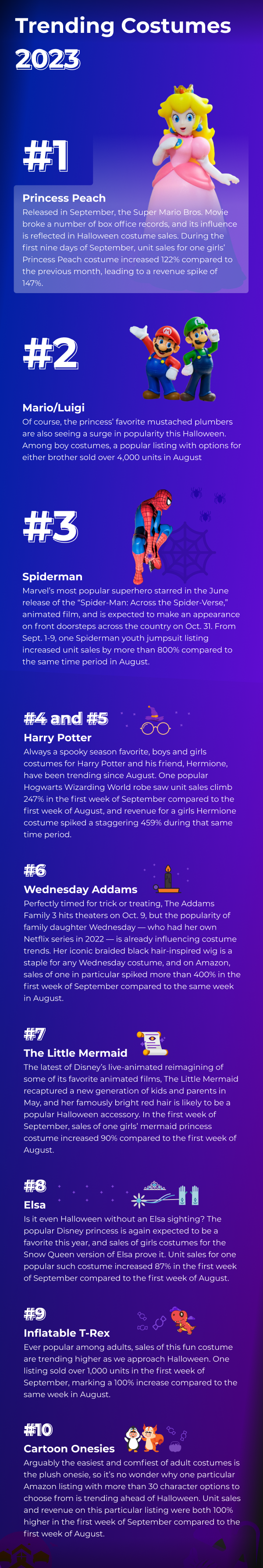 Trending Costumes 2023

#1

Princess Peach

Released in September, the Super Mario Bros. Movie broke a number of box office records, and its influence is reflected in Halloween costume sales. During the first nine days of September, unit sales for one girls' Princess Peach costume increased 122% compared to the previous month, leading to a revenue spike of 147%.

#2

Mario/Luigi

Of course, the princess' favorite mustached plumbers are also seeing a surge in popularity this Halloween. Among boy costumes, a popular listing with options for either brother sold over 4,000 units in August

#3

Spiderman

Marvel's most popular superhero starred in the June release of the "Spider-Man: Across the Spider-Verse," animated film, and is expected to make an appearance on front doorsteps across the country on Oct. 31. From Sept. 1-9, one Spiderman youth jumpsuit listing increased unit sales by more than 800% compared to the same time period in August.

#4 and #5

Harry Potter

Always a spooky season favorite, boys and girls costumes for Harry Potter and his friend, Hermione, have been trending since August. One popular Hogwarts Wizarding World robe saw unit sales climb 247% in the first week of September compared to the first week of August, and revenue for a girls Hermione costume spiked a staggering 459% during that same time period.

#6

Wednesday Addams

Perfectly timed for trick or treating, The Addams Family 3 hits theaters on Oct. 9, but the popularity of family daughter Wednesday — who had her own Netflix series in 2022 — is already influencing costume trends. Her iconic braided black hair-inspired wig is a staple for any Wednesday costume, and on Amazon, sales of one in particular spiked more than 400% in the first week of September compared to the same week in August.

#7

The Little Mermaid

The latest of Disney's live-animated reimagining of some of its favorite animated films, The Little Mermaid recaptured a new generation of kids and parents in May, and her famously bright red hair is likely to be a popular Halloween accessory. In the first week of September, sales of one girls' mermaid princess costume increased 90% compared to the first week of August.

#8

Elsa

Is it even Halloween without an Elsa sighting? The popular Disney princess is again expected to be a favorite this year, and sales of girls costumes for the Snow Queen version of Elsa prove it. Unit sales for one popular such costume increased 87% in the first week of September compared to the first week of August.

#9

Inflatable T-Rex

Ever popular among adults, sales of this fun costume are trending higher as we approach Halloween. One listing sold over 1,000 units in the first week of September, marking a 100% increase compared to the same week in August.

#10

Cartoon Onesies

Arguably the easiest and comfiest of adult costumes is the plush onesie, so it's no wonder why one particular Amazon listing with more than 30 character options to choose from is trending ahead of Halloween. Unit sales and revenue on this particular listing were both 100% higher in the first week of September compared to the first week of August.